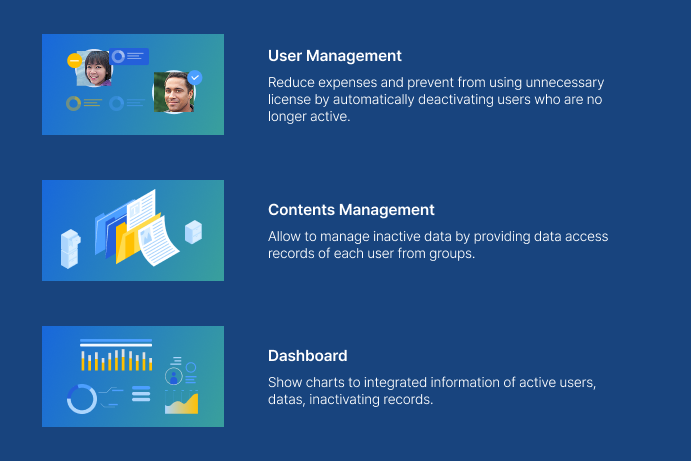 User Management

Reduce expenses and prevent from using unnecessary license by automatically deactivating users who are no longer active.

Contents Management

Allow to manage inactive data by providing data access records of each user from groups.

Dashboard

Show charts to integrated information of active users, datas, inactivating records.